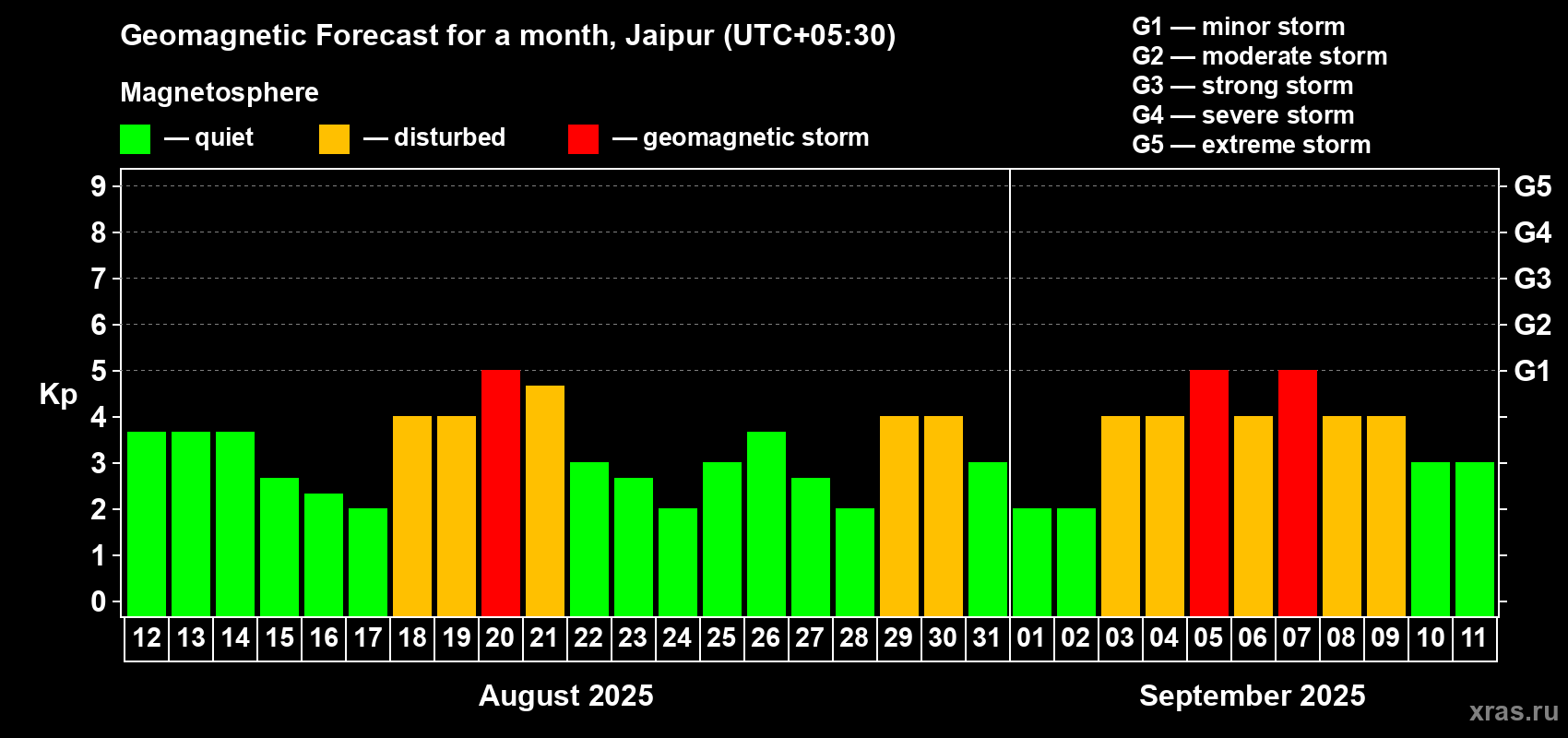 Geomagnetic Forecast for a month, Jaipur (UTC+05:30)

Magnetosphere

— quiet — disturbed — geomagnetic storm

G1 — minor storm
G2 — moderate storm
G3 — strong storm
G4 — severe storm
G5 — extreme storm

Kp

9
8
7
6
5
4
3
2
1
0

G5
G4
G3
G2
G1

12 13 14 15 16 17 18 19 20 21 22 23 24 25 26 27 28 29 30 31 01 02 03 04 05 06 07 08 09 10 11

August 2025

September 2025

xras.ru